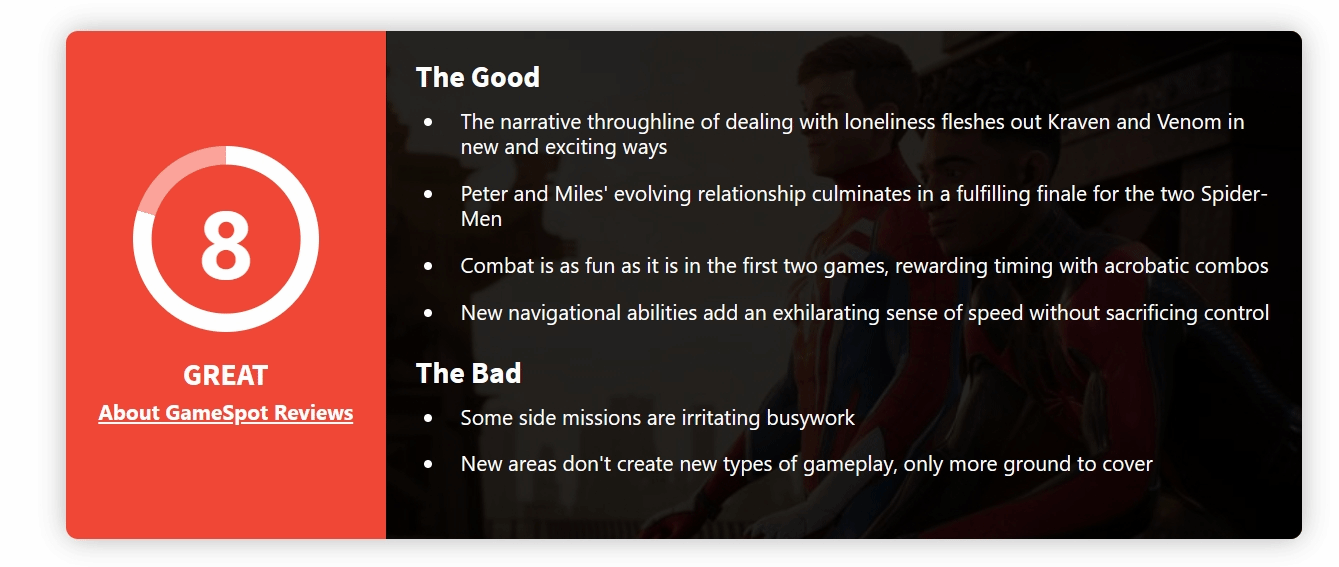 8

GREAT

About GameSpot Reviews

The Good

- The narrative throughline of dealing with loneliness fleshes out Kraven and Venom in new and exciting ways
- Peter and Miles' evolving relationship culminates in a fulfilling finale for the two Spider-Men
- Combat is as fun as it is in the first two games, rewarding timing with acrobatic combos
- New navigational abilities add an exhilarating sense of speed without sacrificing control

The Bad

- Some side missions are irritating busywork
- New areas don't create new types of gameplay, only more ground to cover